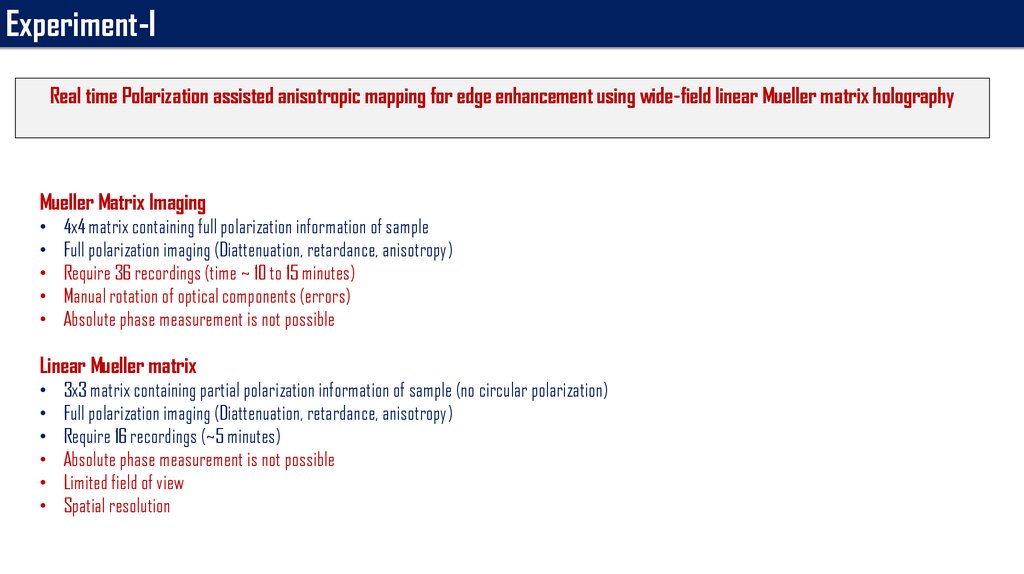 Experiment-I

Real time Polarization assisted anisotropic mapping for edge enhancement using wide-field linear Mueller matrix holography

Mueller Matrix Imaging
• 4x4 matrix containing full polarization information of sample
• Full polarization imaging (Diattenuation, retardance, anisotropy)
• Require 36 recordings (time ~ 10 to 15 minutes)
• Manual rotation of optical components (errors)
• Absolute phase measurement is not possible

Linear Mueller matrix
• 3x3 matrix containing partial polarization information of sample (no circular polarization)
• Full polarization imaging (Diattenuation, retardance, anisotropy)
• Require 16 recordings (~5 minutes)
• Absolute phase measurement is not possible
• Limited field of view
• Spatial resolution